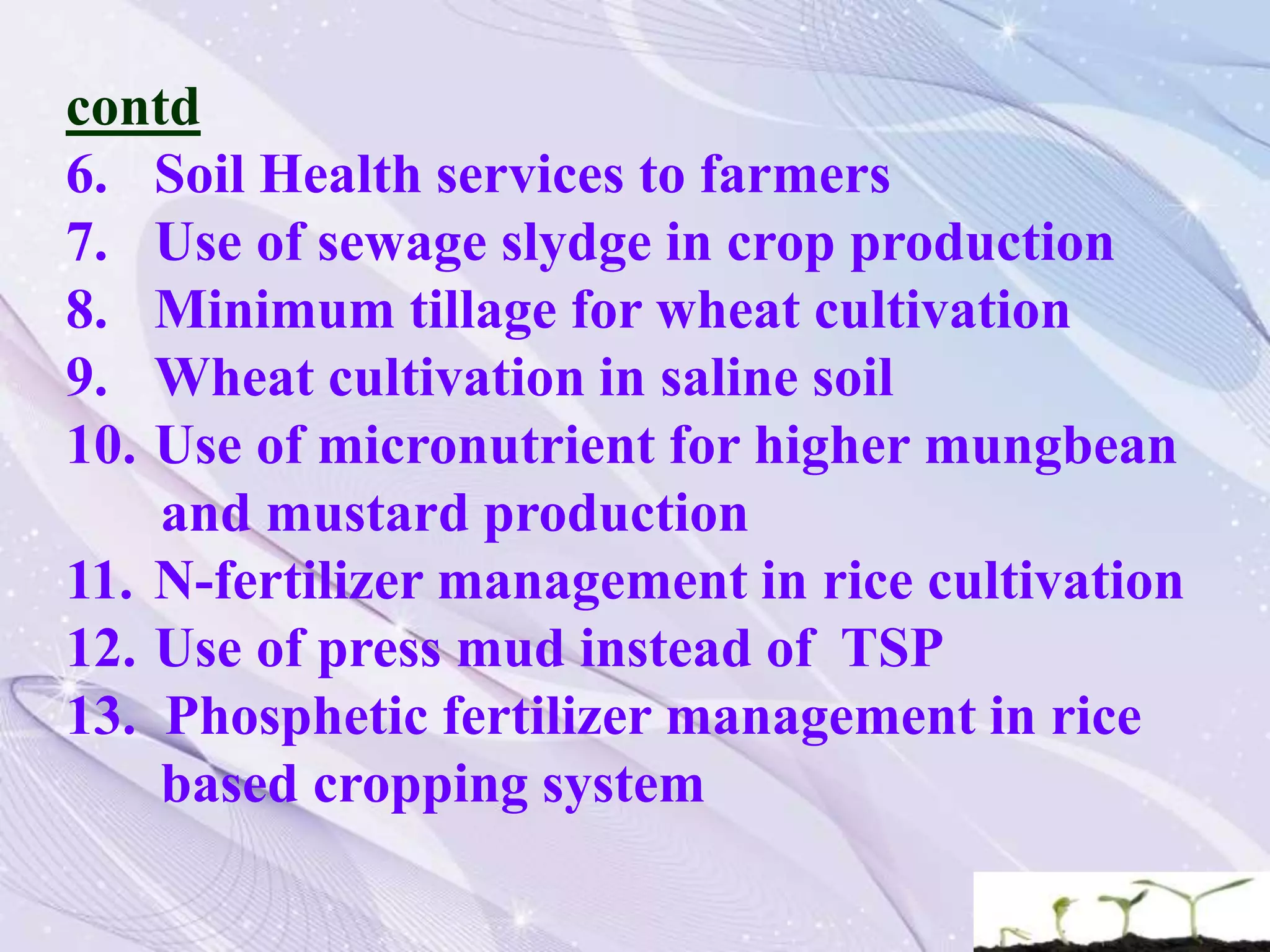 contd

6. Soil Health services to farmers
7. Use of sewage slydge in crop production
8. Minimum tillage for wheat cultivation
9. Wheat cultivation in saline soil
10. Use of micronutrient for higher mungbean and mustard production
11. N-fertilizer management in rice cultivation
12. Use of press mud instead of TSP
13. Phosphetic fertilizer management in rice based cropping system